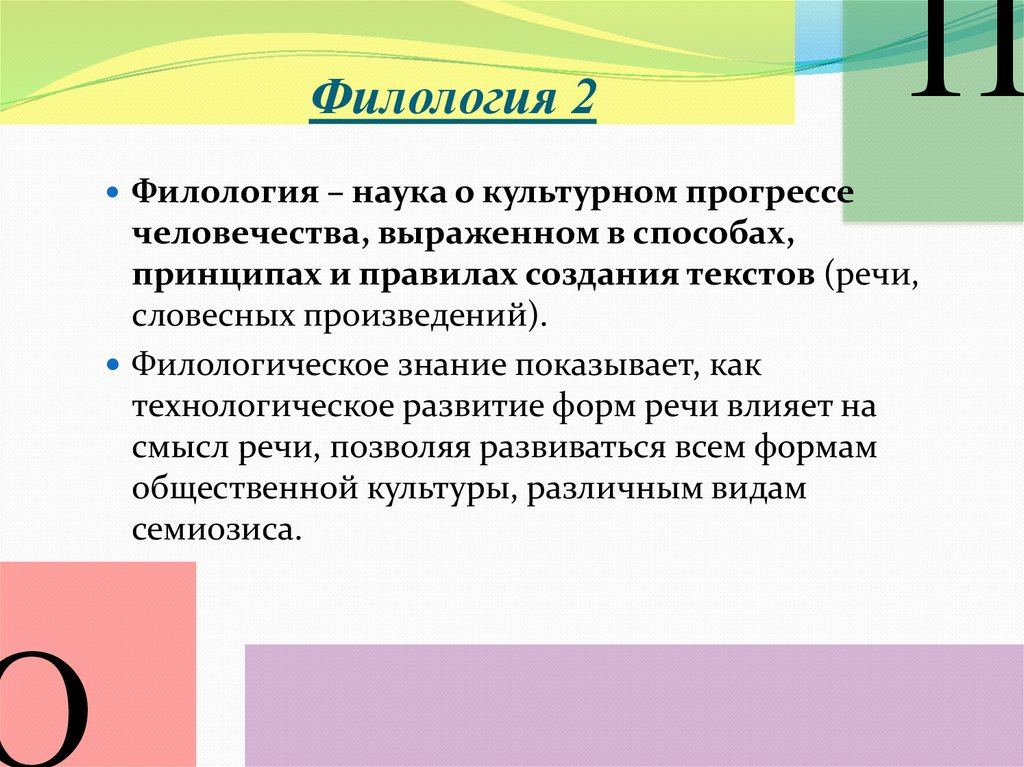 Филология 2

П

• Филология – наука о культурном прогрессе человечества, выраженном в способах, принципах и правилах создания текстов (речи, словесных произведений).

• Филологическое знание показывает, как технологическое развитие форм речи влияет на смысл речи, позволяя развиваться всем формам общественной культуры, различным видам семиозиса.

О